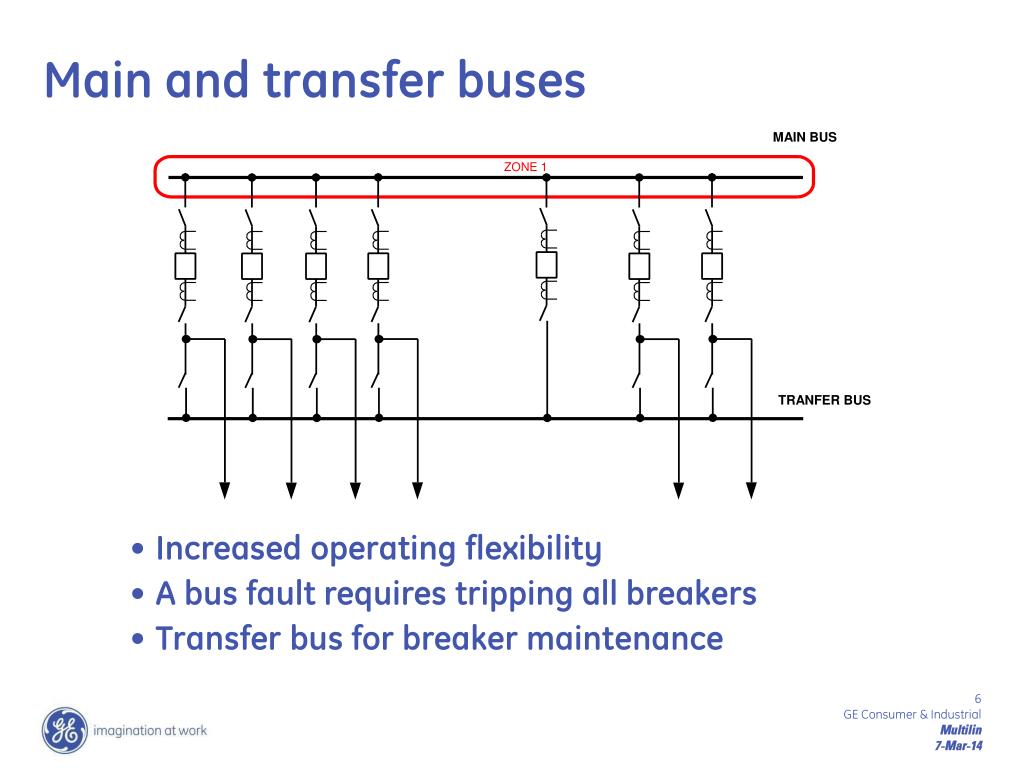 Main and transfer buses

MAIN BUS

ZONE 1

TRANFER BUS

• Increased operating flexibility
• A bus fault requires tripping all breakers
• Transfer bus for breaker maintenance

GE

imagination at work

6
GE Consumer & Industrial
Multilin
7-Mar-14